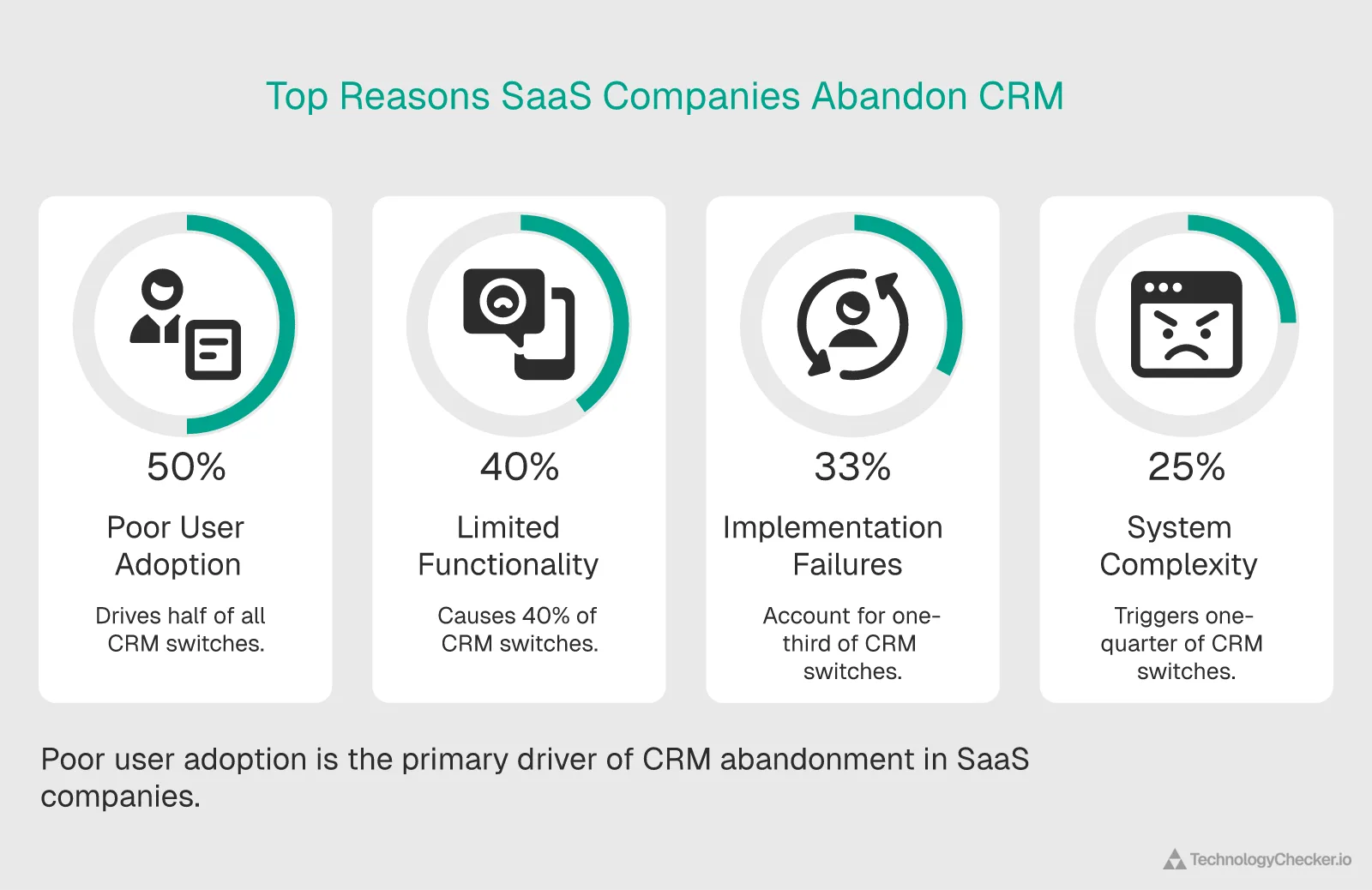 Top Reasons SaaS Companies Abandon CRM

50%

Poor User Adoption

Drives half of all CRM switches.

40%

Limited Functionality

Causes 40% of CRM switches.

33%

Implementation Failures

Account for one-third of CRM switches.

25%

System Complexity

Triggers one-quarter of CRM switches.

Poor user adoption is the primary driver of CRM abandonment in SaaS companies.

TechnologyChecker.io